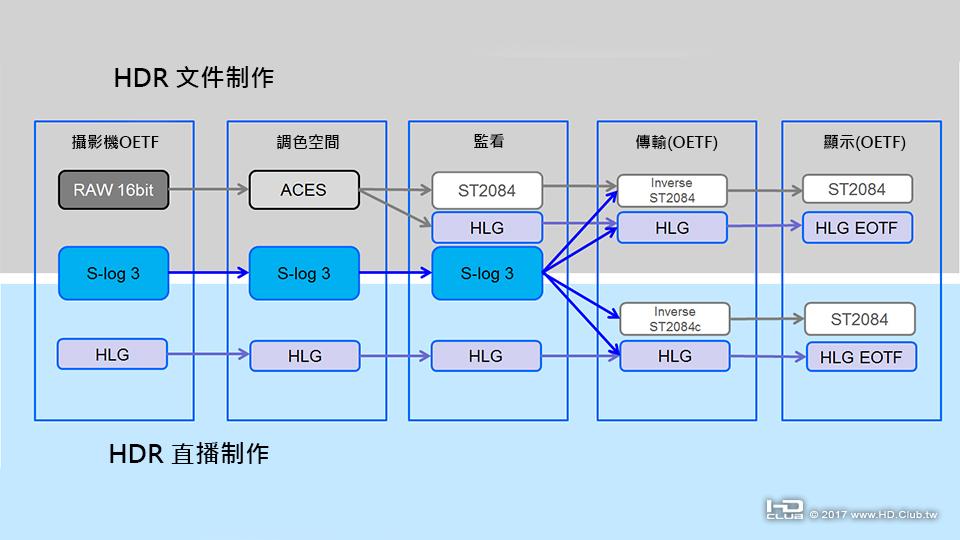 HDR 文件制作

攝影機OETF

RAW 16bit

S-log 3

HLG

調色空間

ACES

S-log 3

HLG

監看

ST2084

HLG

S-log 3

HLG

傳輸(OETF)

Inverse ST2084

HLG

Inverse ST2084c

HLG

顯示(OETF)

ST2084

HLG EOTF

ST2084

HLG EOTF

HDR 直播制作

HD CLUB © 2017 www.HD.Club.tw